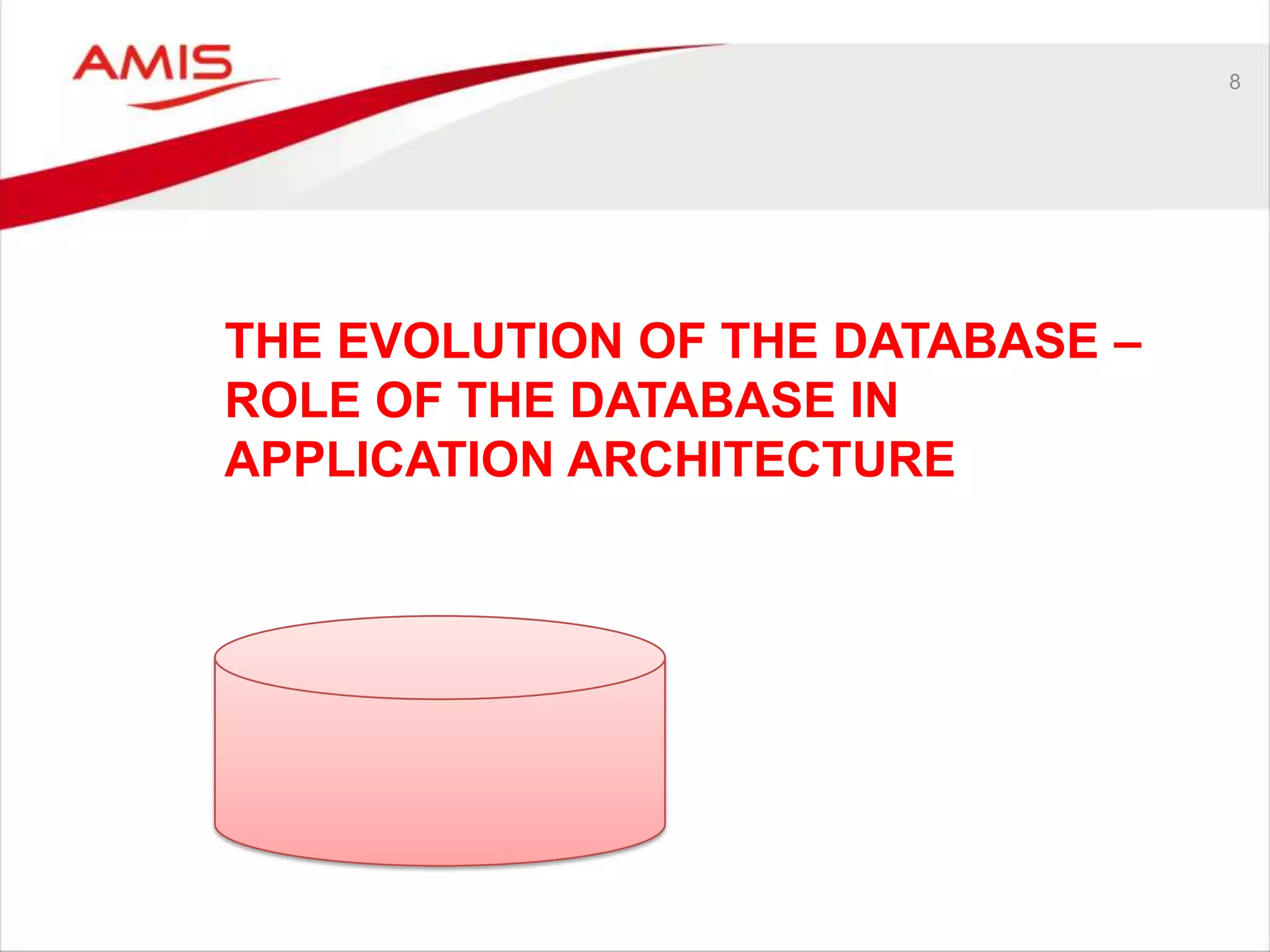 AMIS

8

THE EVOLUTION OF THE DATABASE – ROLE OF THE DATABASE IN APPLICATION ARCHITECTURE